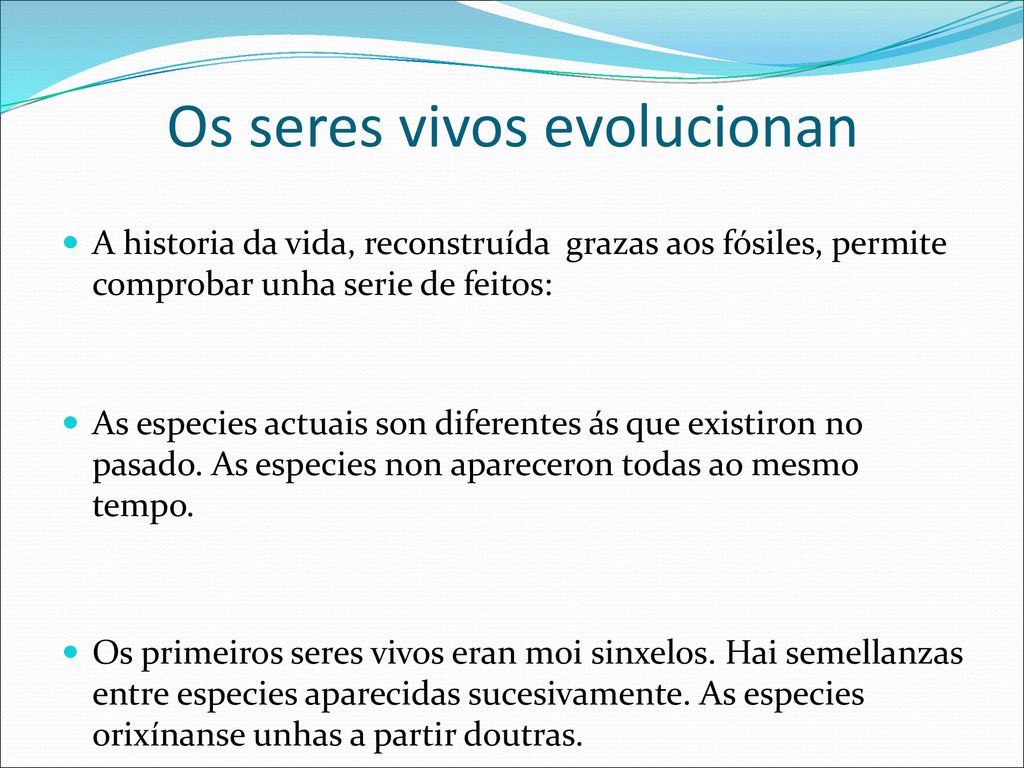 Os seres vivos evolucionan

A historia da vida, reconstruída grazas aos fósiles, permite comprobar unha serie de feitos:

As especies actuais son diferentes ás que existiron no pasado. As especies non apareceron todas ao mesmo tempo.

Os primeiros seres vivos eran moi sinxelos. Hai semellanzas entre especies aparecidas sucesivamente. As especies orixínanse unhas a partir doutras.